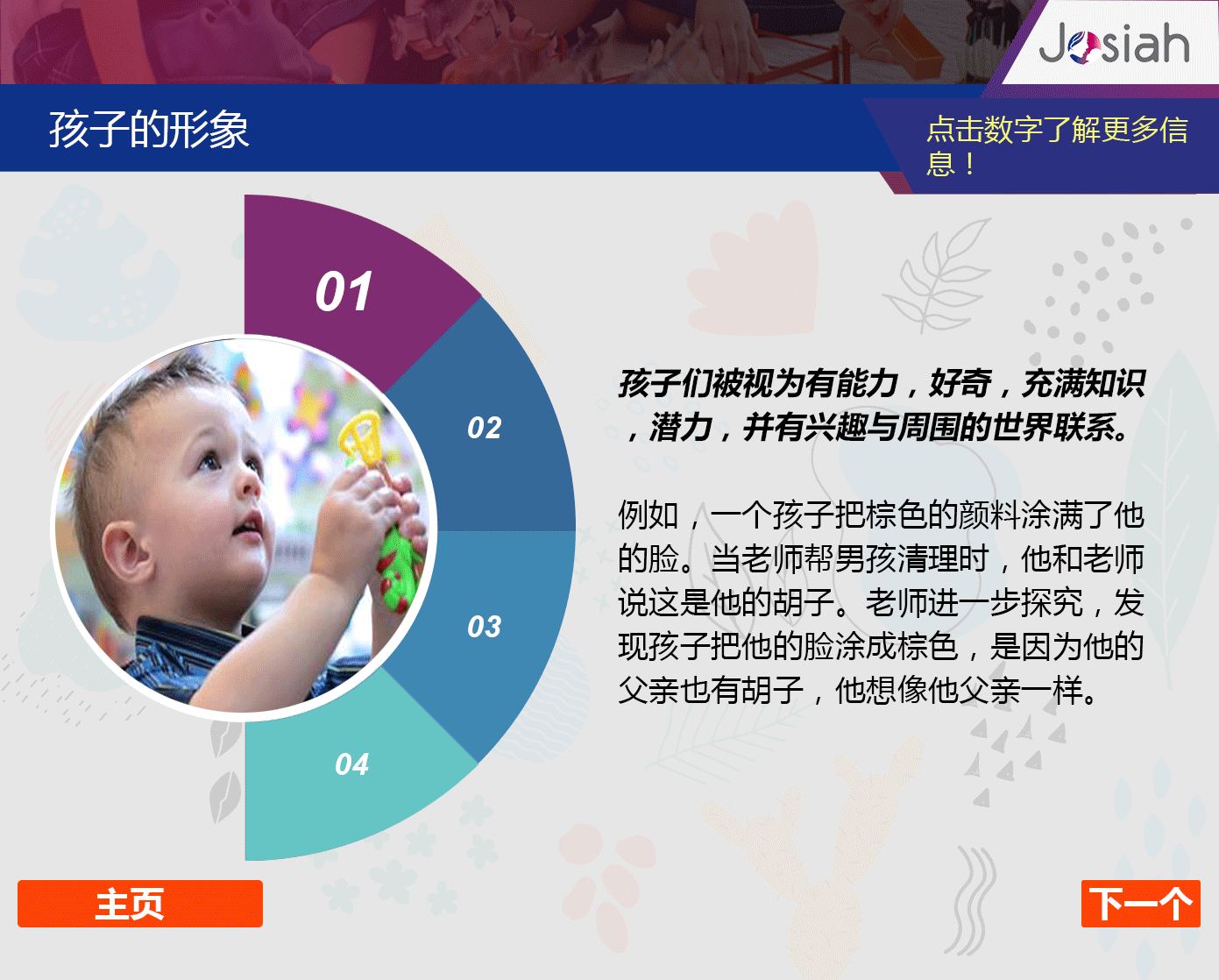 Josiah

孩子的形象

点击数字了解更多信息！

01

02

03

04

孩子们被视为有能力，好奇，充满知识，潜力，并有兴趣与周围的世界联系。

例如，一个孩子把棕色的颜料涂满了他的脸。当老师帮男孩清理时，他和老师说这是他的胡子。老师进一步探究，发现孩子把他的脸涂成棕色，是因为他的父亲也有胡子，他想像他父亲一样。

主页

下一个